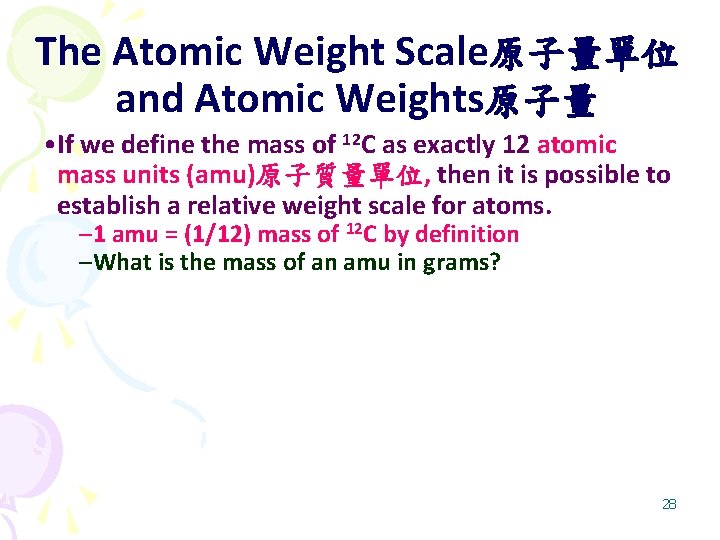 The Atomic Weight Scale原子量單位 and Atomic Weights原子量

•If we define the mass of $^{12}C$ as exactly 12 atomic mass units (amu)原子質量單位, then it is possible to establish a relative weight scale for atoms.

–1 amu = (1/12) mass of $^{12}C$ by definition

–What is the mass of an amu in grams?

28